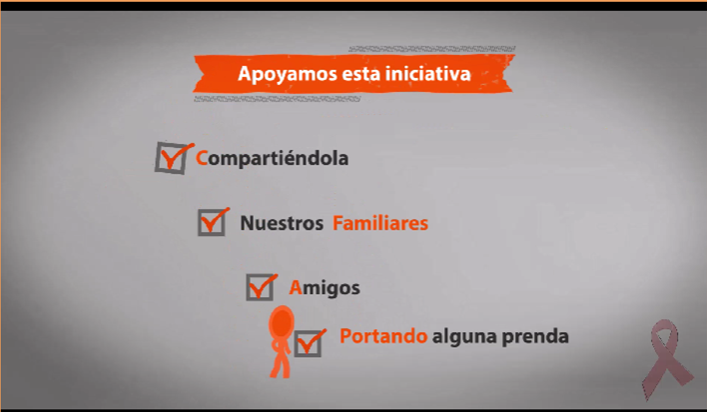 Apoyamos esta iniciativa

Compartiéndola

Nuestros Familiares

Amigos

Portando alguna prenda